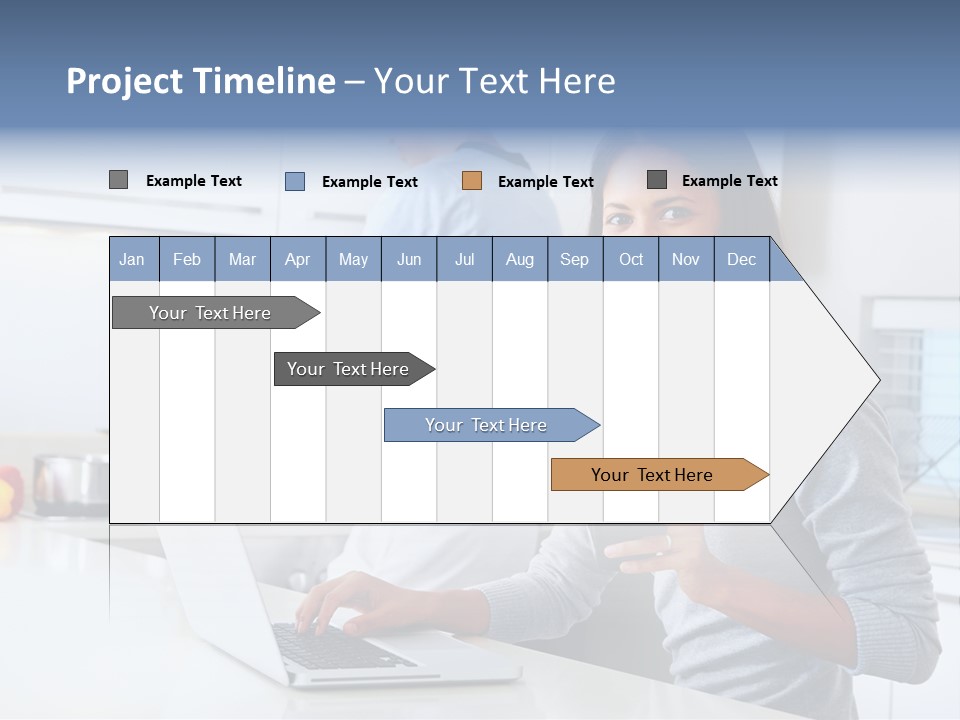 Project Timeline – Your Text Here

Example Text
Example Text
Example Text
Example Text

| Jan | Feb | Mar | Apr | May | Jun | Jul | Aug | Sep | Oct | Nov | Dec |
|---|---|---|---|---|---|---|---|---|---|---|---|

Your Text Here

Your Text Here

Your Text Here

Your Text Here